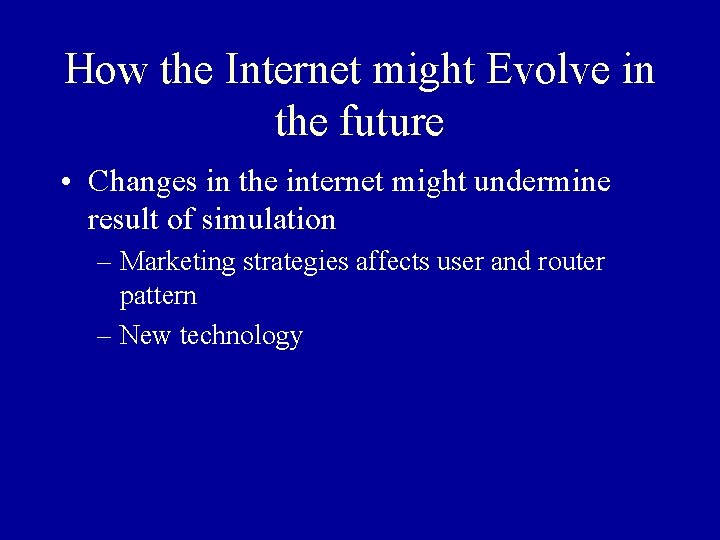 How the Internet might Evolve in the future

• Changes in the internet might undermine result of simulation

– Marketing strategies affects user and router pattern

– New technology